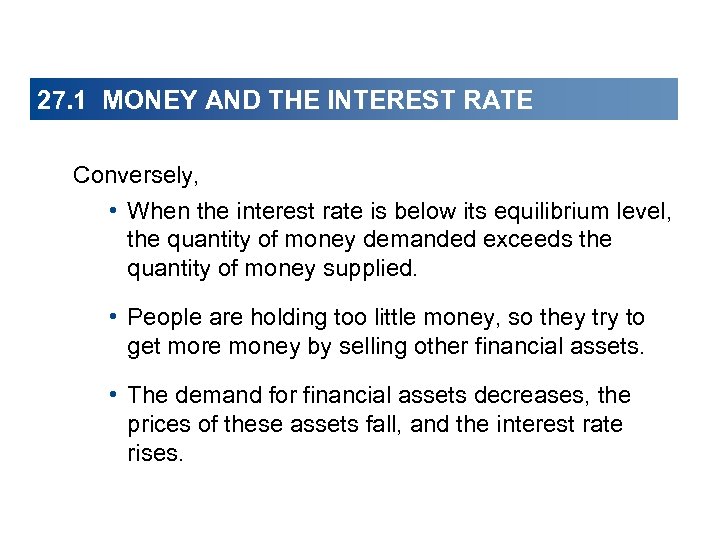 27.1 MONEY AND THE INTEREST RATE

Conversely,

• When the interest rate is below its equilibrium level, the quantity of money demanded exceeds the quantity of money supplied.

• People are holding too little money, so they try to get more money by selling other financial assets.

• The demand for financial assets decreases, the prices of these assets fall, and the interest rate rises.